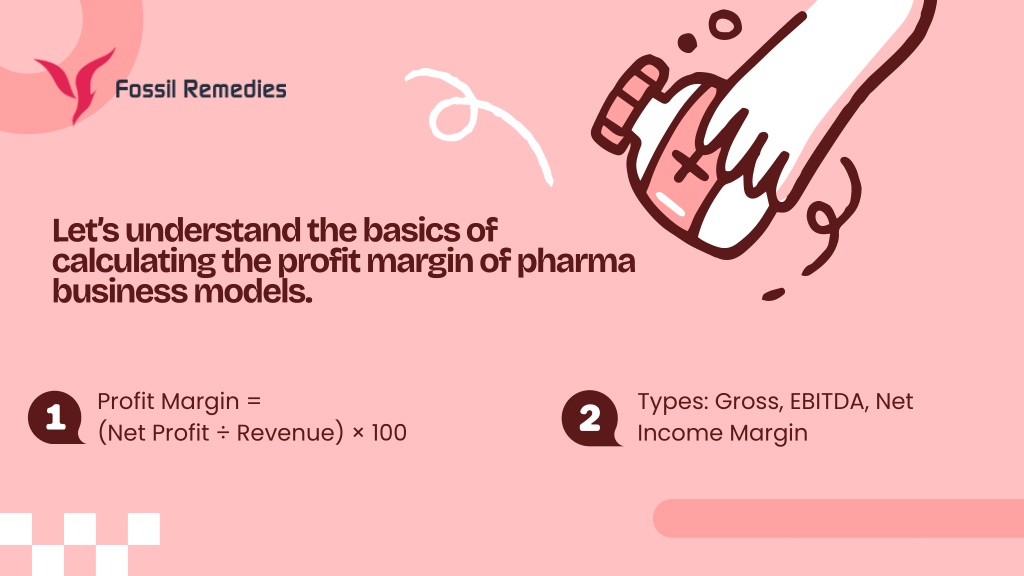 Fossil Remedies

Let's understand the basics of calculating the profit margin of pharma business models.

1 Profit Margin = (Net Profit ÷ Revenue) × 100

2 Types: Gross, EBITDA, Net Income Margin